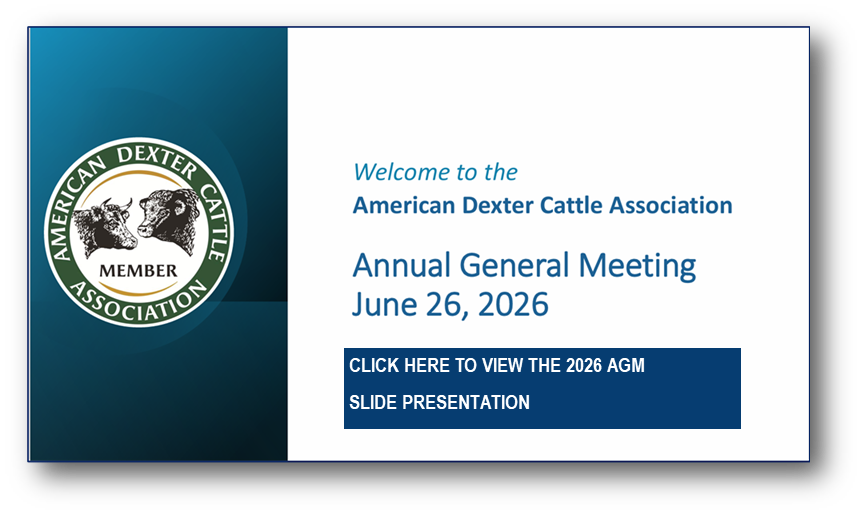 AMERICAN DEXTER CATTLE ASSOCIATION

MEMBER

Welcome to the
American Dexter Cattle Association

Annual General Meeting
June 26, 2026

CLICK HERE TO VIEW THE 2026 AGM
SLIDE PRESENTATION